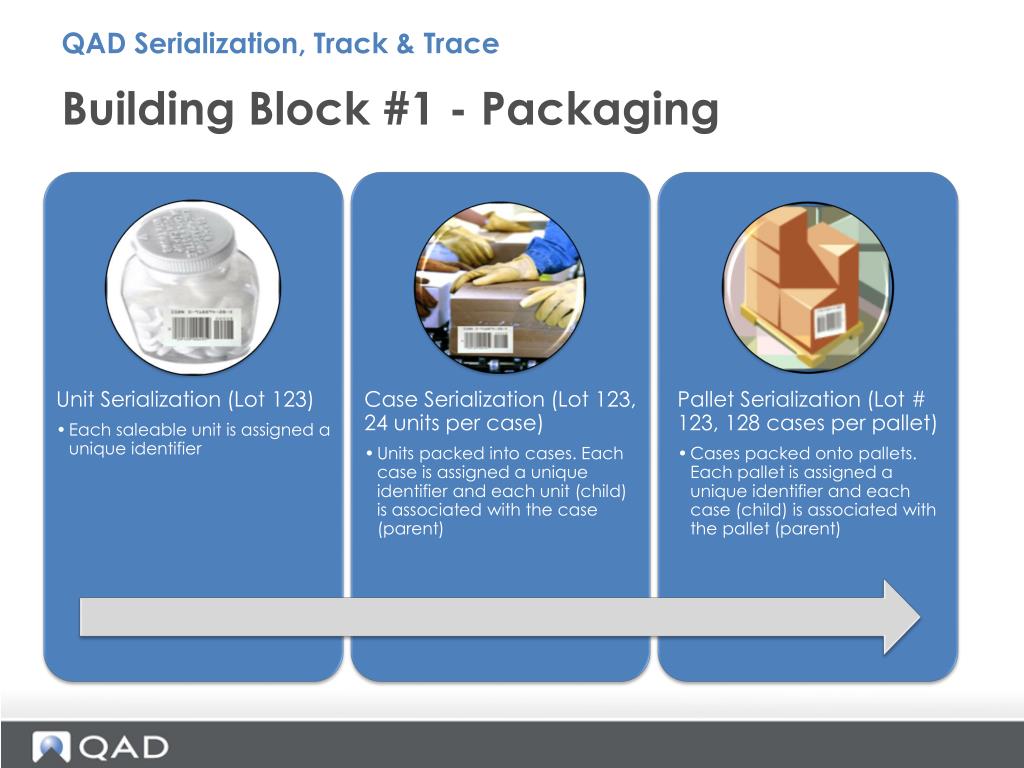 QAD Serialization, Track & Trace

Building Block #1 - Packaging

Unit Serialization (Lot 123)

• Each saleable unit is assigned a unique identifier

Case Serialization (Lot 123, 24 units per case)

• Units packed into cases. Each case is assigned a unique identifier and each unit (child) is associated with the case (parent)

Pallet Serialization (Lot # 123, 128 cases per pallet)

• Cases packed onto pallets. Each pallet is assigned a unique identifier and each case (child) is associated with the pallet (parent)

QAD